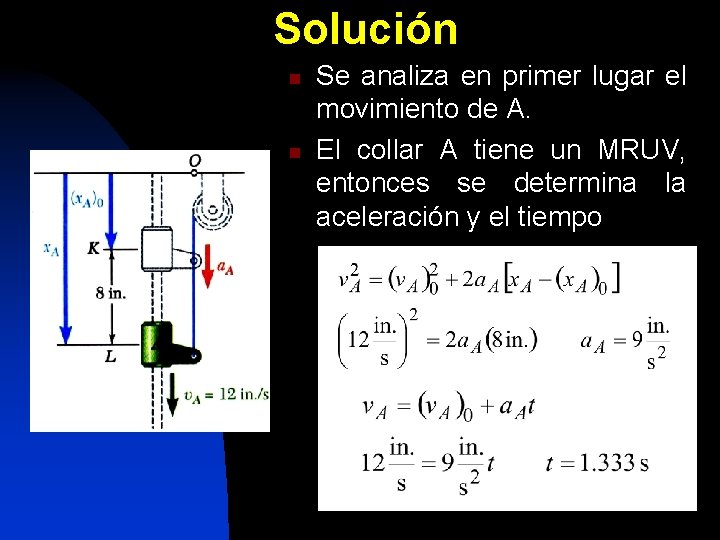 Solución

Se analiza en primer lugar el movimiento de A.

El collar A tiene un MRUV, entonces se determina la aceleración y el tiempo

O

$(x_A)_0$

$x_A$

K

$a_A$

8 in.

L

$v_A = 12$ in./s

$v_A^2 = (v_A)_0^2 + 2a_A\left[x_A - (x_A)_0\right]$

$\left(12\frac{\text{in.}}{\text{s}}\right)^2 = 2a_A(8\,\text{in.})$ $a_A = 9\frac{\text{in.}}{\text{s}^2}$

$v_A = (v_A)_0 + a_A t$

$12\frac{\text{in.}}{\text{s}} = 9\frac{\text{in.}}{\text{s}^2}t$ $t = 1.333\,\text{s}$